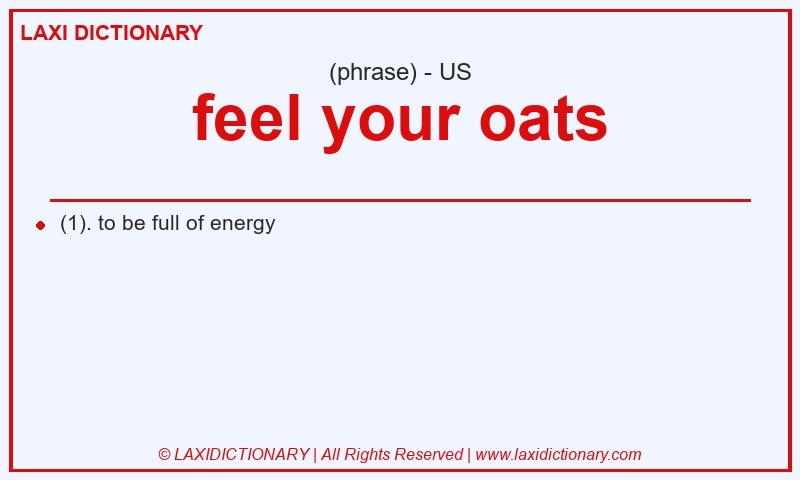 LAXI DICTIONARY

(phrase) - US

feel your oats

(1). to be full of energy

© LAXIDICTIONARY | All Rights Reserved | www.laxidictionary.com